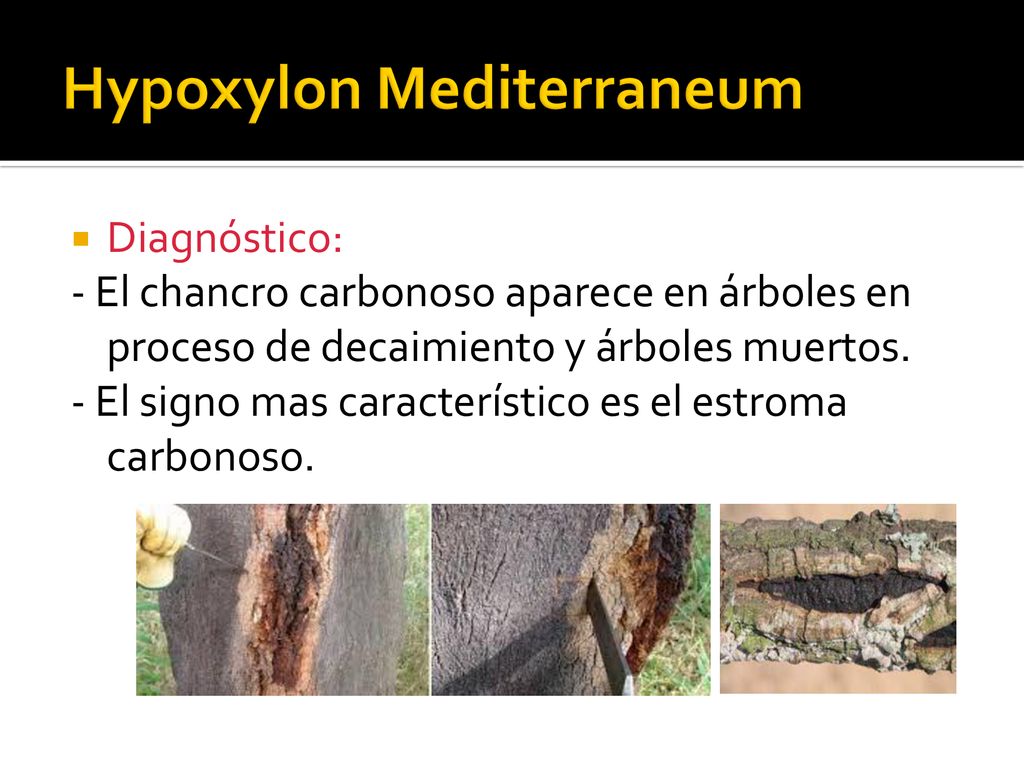 Hypoxylon Mediterraneum

Diagnóstico:
- El chancro carbonoso aparece en árboles en proceso de decaimiento y árboles muertos.
- El signo mas característico es el estroma carbonoso.